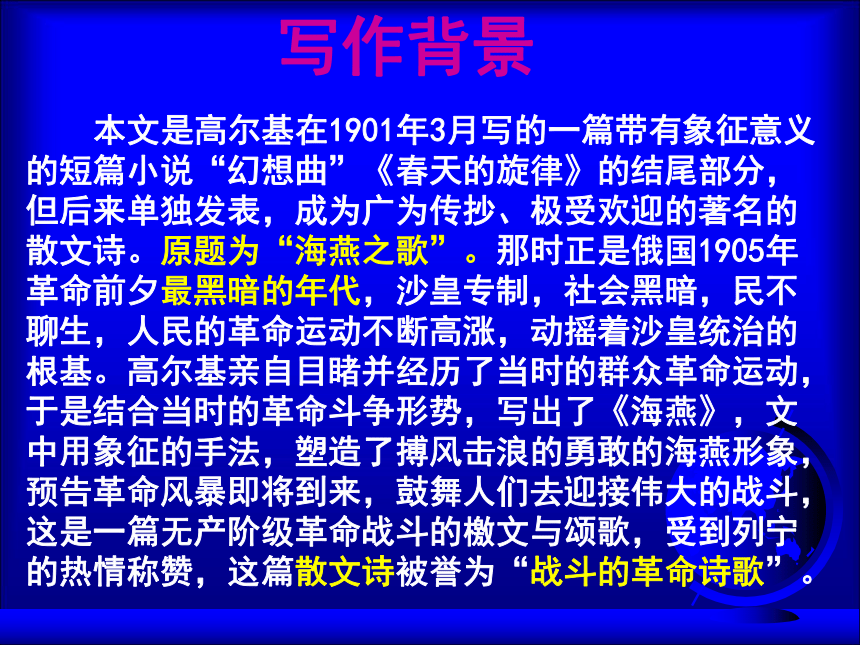 写作背景

本文是高尔基在1901年3月写的一篇带有象征意义的短篇小说“幻想曲”《春天的旋律》的结尾部分，但后来单独发表，成为广为传抄、极受欢迎的著名的散文诗。原题为“海燕之歌”。那时正是俄国1905年革命前夕最黑暗的年代，沙皇专制，社会黑暗，民不聊生，人民的革命运动不断高涨，动摇着沙皇统治的根基。高尔基亲自目睹并经历了当时的群众革命运动，于是结合当时的革命斗争形势，写出了《海燕》，文中用象征的手法，塑造了搏风击浪的勇敢的海燕形象，预告革命风暴即将到来，鼓舞人们去迎接伟大的战斗，这是一篇无产阶级革命战斗的檄文与颂歌，受到列宁的热情称赞，这篇散文诗被誉为“战斗的革命诗歌”。